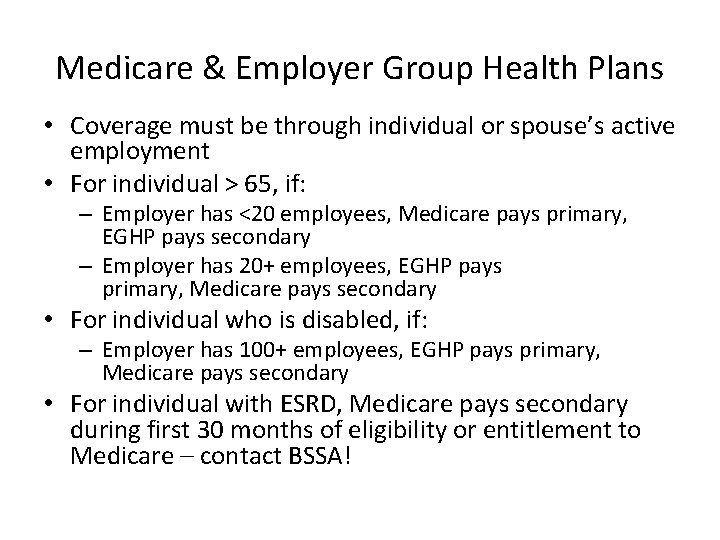 Medicare & Employer Group Health Plans

• Coverage must be through individual or spouse's active employment
• For individual > 65, if:
– Employer has <20 employees, Medicare pays primary, EGHP pays secondary
– Employer has 20+ employees, EGHP pays primary, Medicare pays secondary
• For individual who is disabled, if:
– Employer has 100+ employees, EGHP pays primary, Medicare pays secondary
• For individual with ESRD, Medicare pays secondary during first 30 months of eligibility or entitlement to Medicare – contact BSSA!